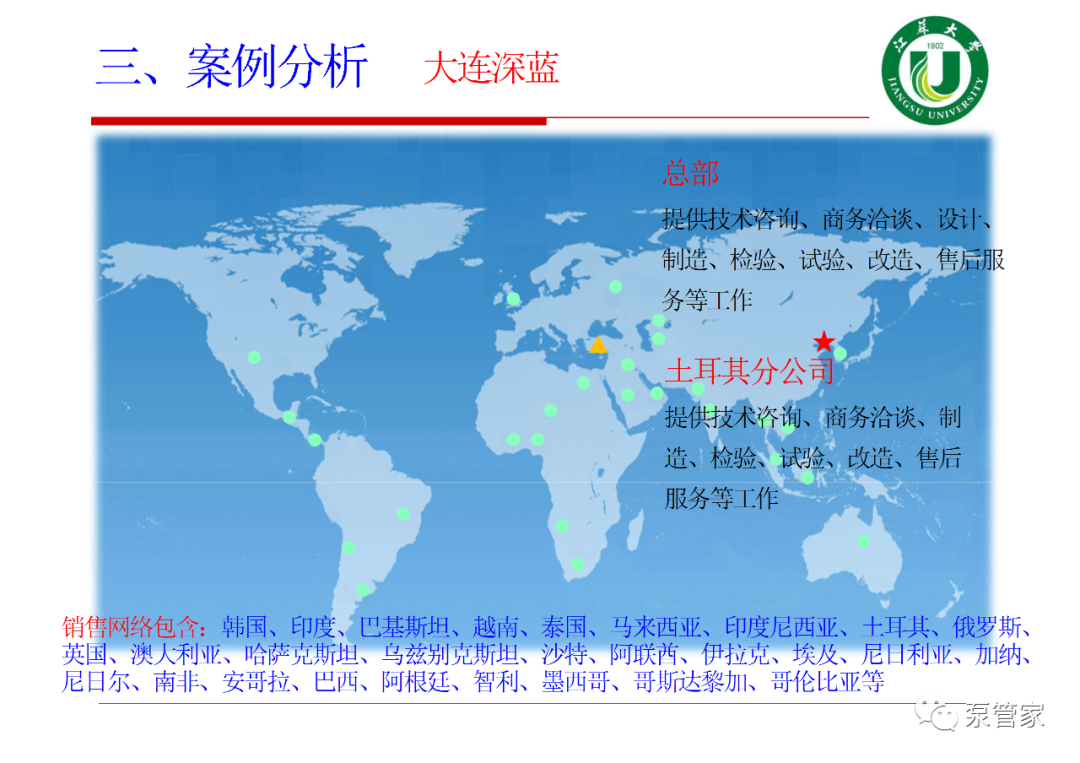 三、案例分析　大连深蓝

江苏大学
1902
JIANGSU UNIVERSITY

总部

提供技术咨询、商务洽谈、设计、制造、检验、试验、改造、售后服务等工作

土耳其分公司

提供技术咨询、商务洽谈、制造、检验、试验、改造、售后服务等工作

销售网络包含：韩国、印度、巴基斯坦、越南、泰国、马来西亚、印度尼西亚、土耳其、俄罗斯、英国、澳大利亚、哈萨克斯坦、乌兹别克斯坦、沙特、阿联酋、伊拉克、埃及、尼日利亚、加纳、尼日尔、南非、安哥拉、巴西、阿根廷、智利、墨西哥、哥斯达黎加、哥伦比亚等

泵管家